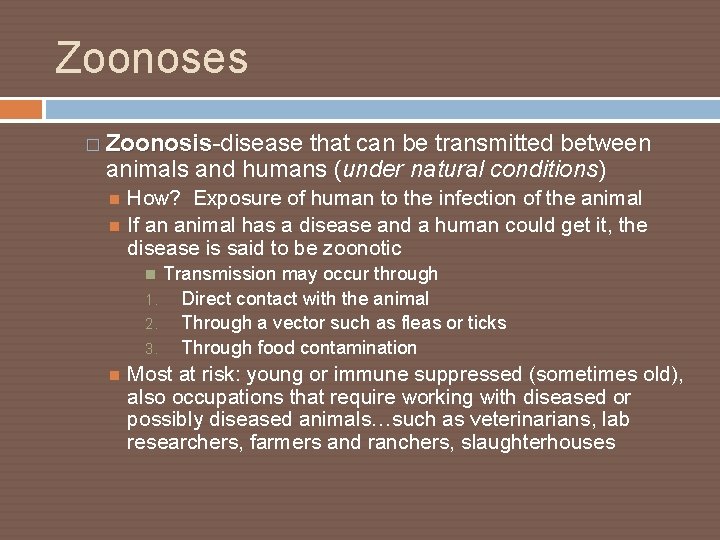 Zoonoses

Zoonosis-disease that can be transmitted between animals and humans (under natural conditions)

How? Exposure of human to the infection of the animal

If an animal has a disease and a human could get it, the disease is said to be zoonotic

Transmission may occur through

1. Direct contact with the animal
2. Through a vector such as fleas or ticks
3. Through food contamination

Most at risk: young or immune suppressed (sometimes old), also occupations that require working with diseased or possibly diseased animals…such as veterinarians, lab researchers, farmers and ranchers, slaughterhouses